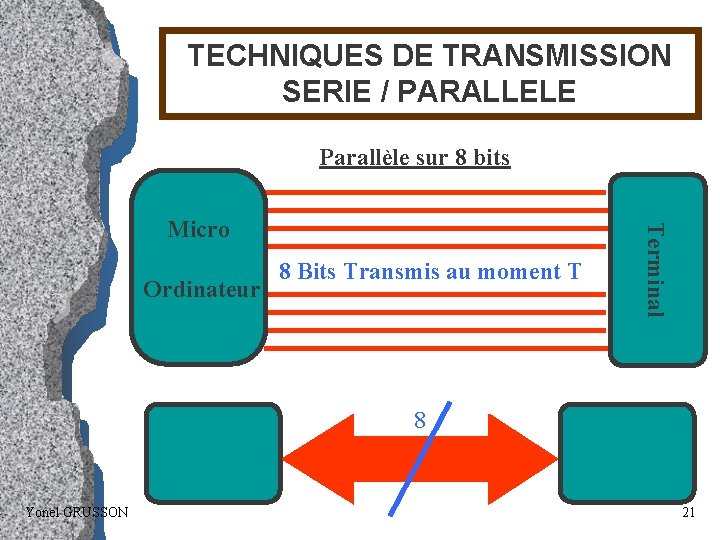 TECHNIQUES DE TRANSMISSION SERIE / PARALLELE

Parallèle sur 8 bits

Micro

Ordinateur

8 Bits Transmis au moment T

Terminal

8

Yonel GRUSSON

21